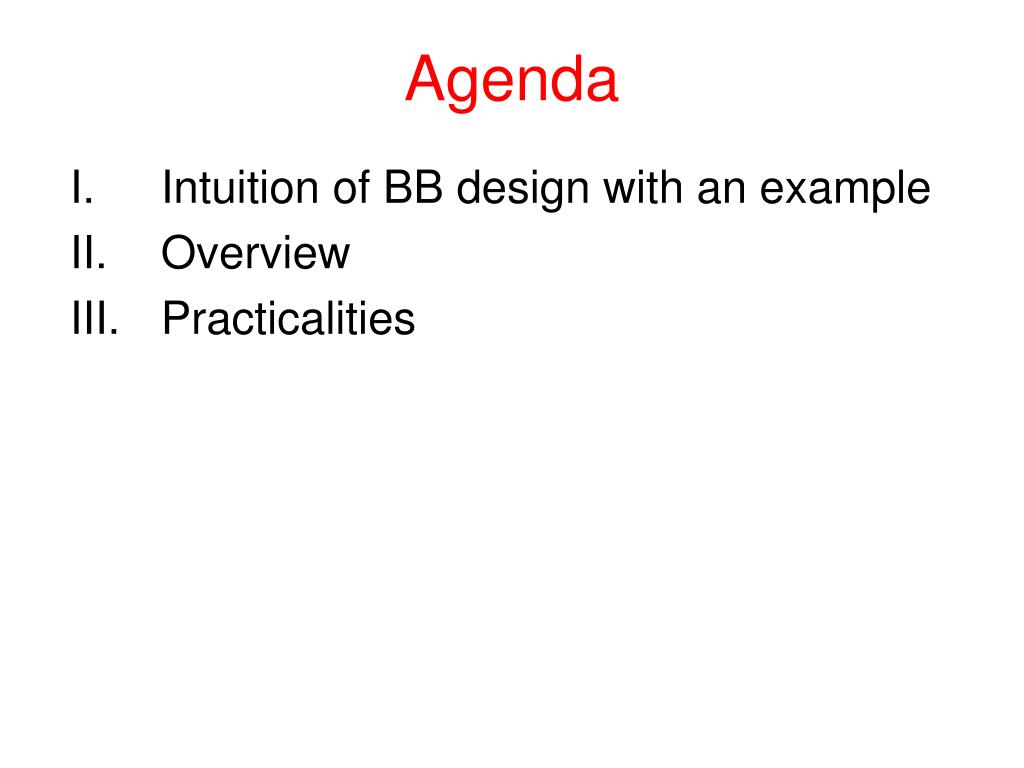 Agenda

I. Intuition of BB design with an example
II. Overview
III. Practicalities